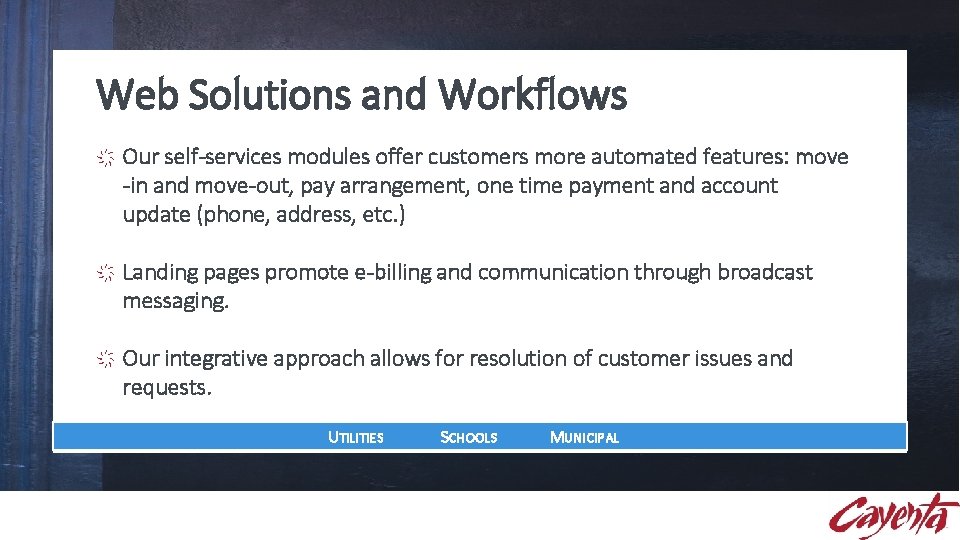 Web Solutions and Workflows

Our self-services modules offer customers more automated features: move -in and move-out, pay arrangement, one time payment and account update (phone, address, etc.)

Landing pages promote e-billing and communication through broadcast messaging.

Our integrative approach allows for resolution of customer issues and requests.

UTILITIES SCHOOLS MUNICIPAL

Cayenta